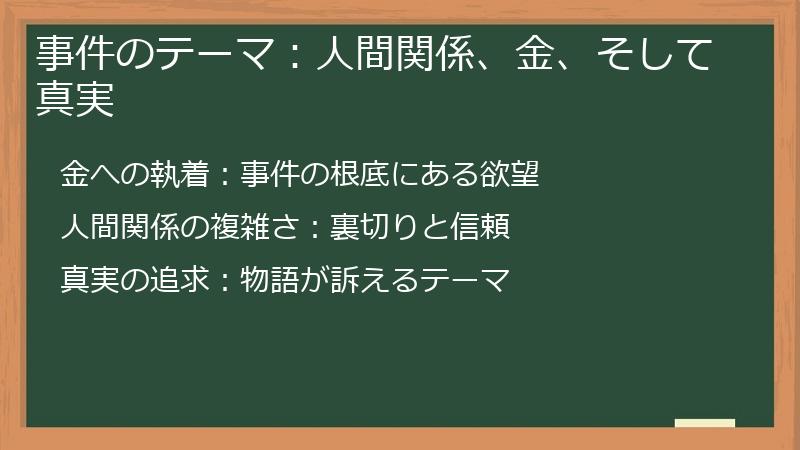 事件のテーマ：人間関係、金、そして真実

金への執着：事件の根底にある欲望

人間関係の複雑さ：裏切りと信頼

真実の追求：物語が訴えるテーマ